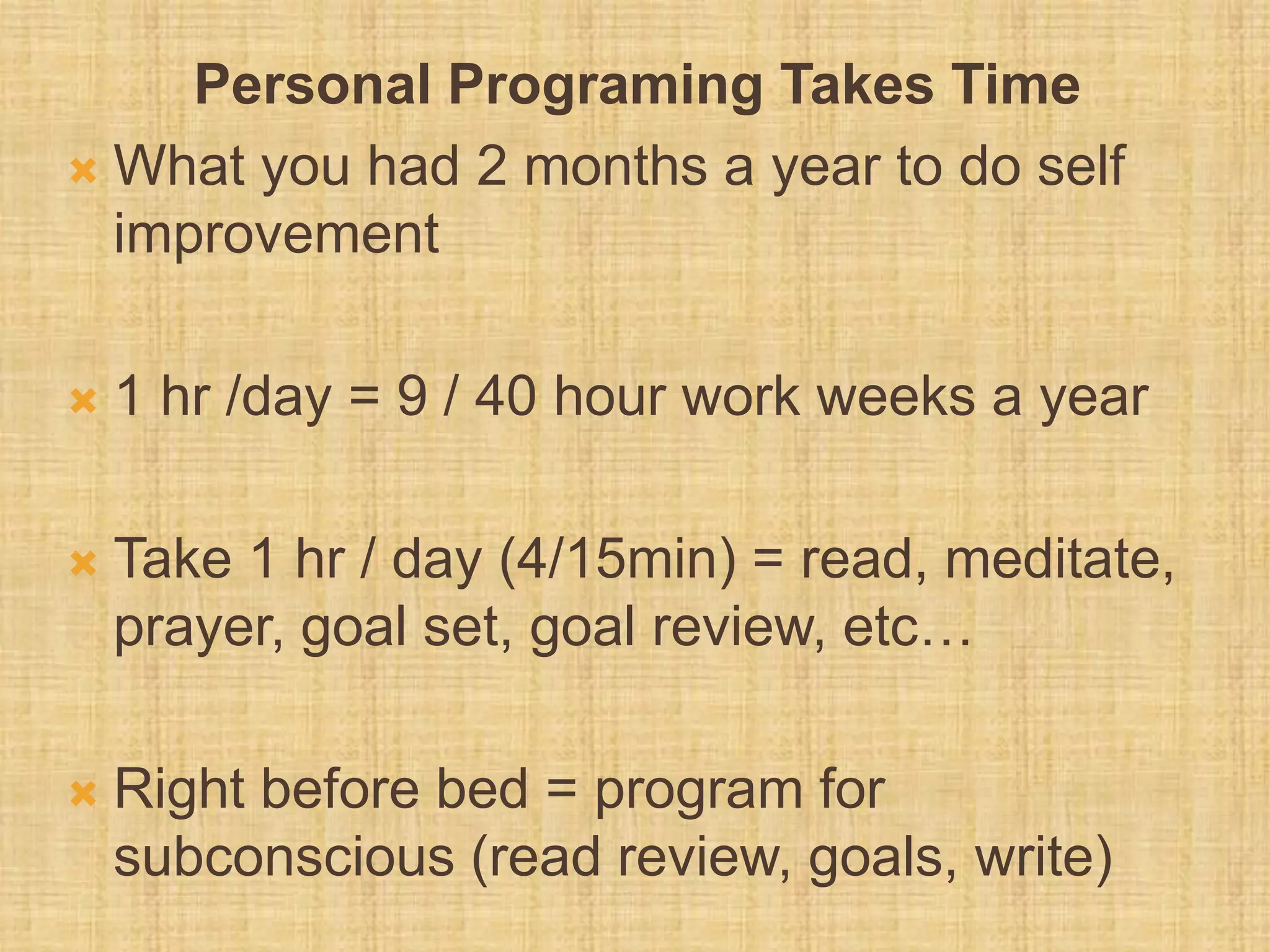 Personal Programing Takes Time

What you had 2 months a year to do self improvement

1 hr /day = 9 / 40 hour work weeks a year

Take 1 hr / day (4/15min) = read, meditate, prayer, goal set, goal review, etc…

Right before bed = program for subconscious (read review, goals, write)